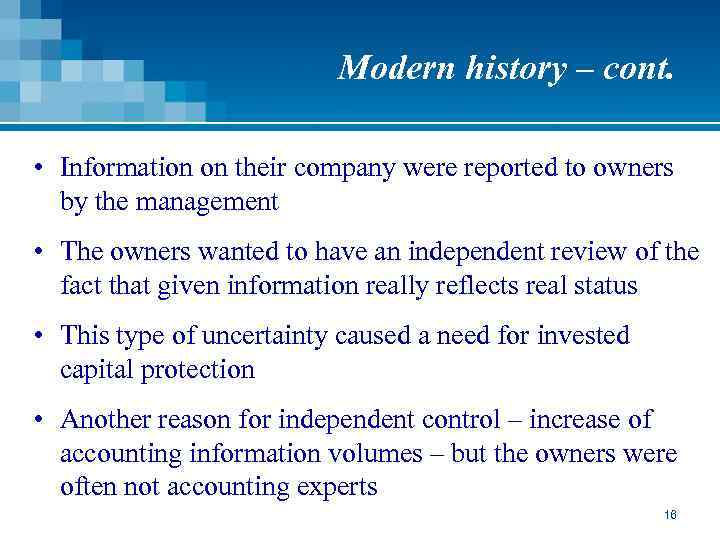 Modern history – cont.

• Information on their company were reported to owners by the management

• The owners wanted to have an independent review of the fact that given information really reflects real status

• This type of uncertainty caused a need for invested capital protection

• Another reason for independent control – increase of accounting information volumes – but the owners were often not accounting experts

16